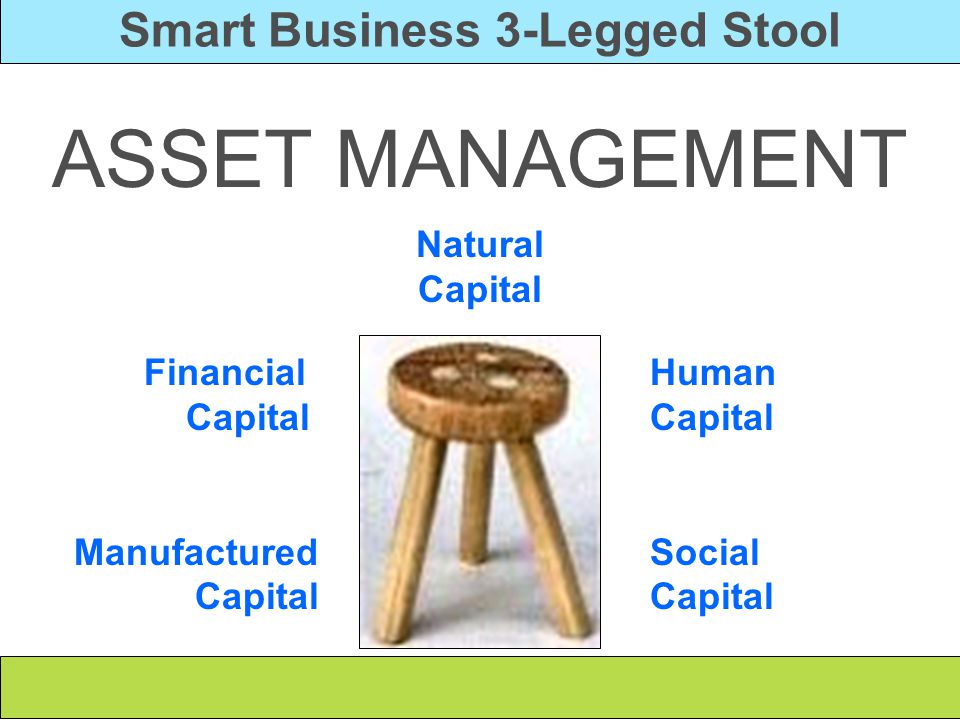 Smart Business 3-Legged Stool

ASSET MANAGEMENT

Natural Capital

Financial Capital

Human Capital

Manufactured Capital

Social Capital